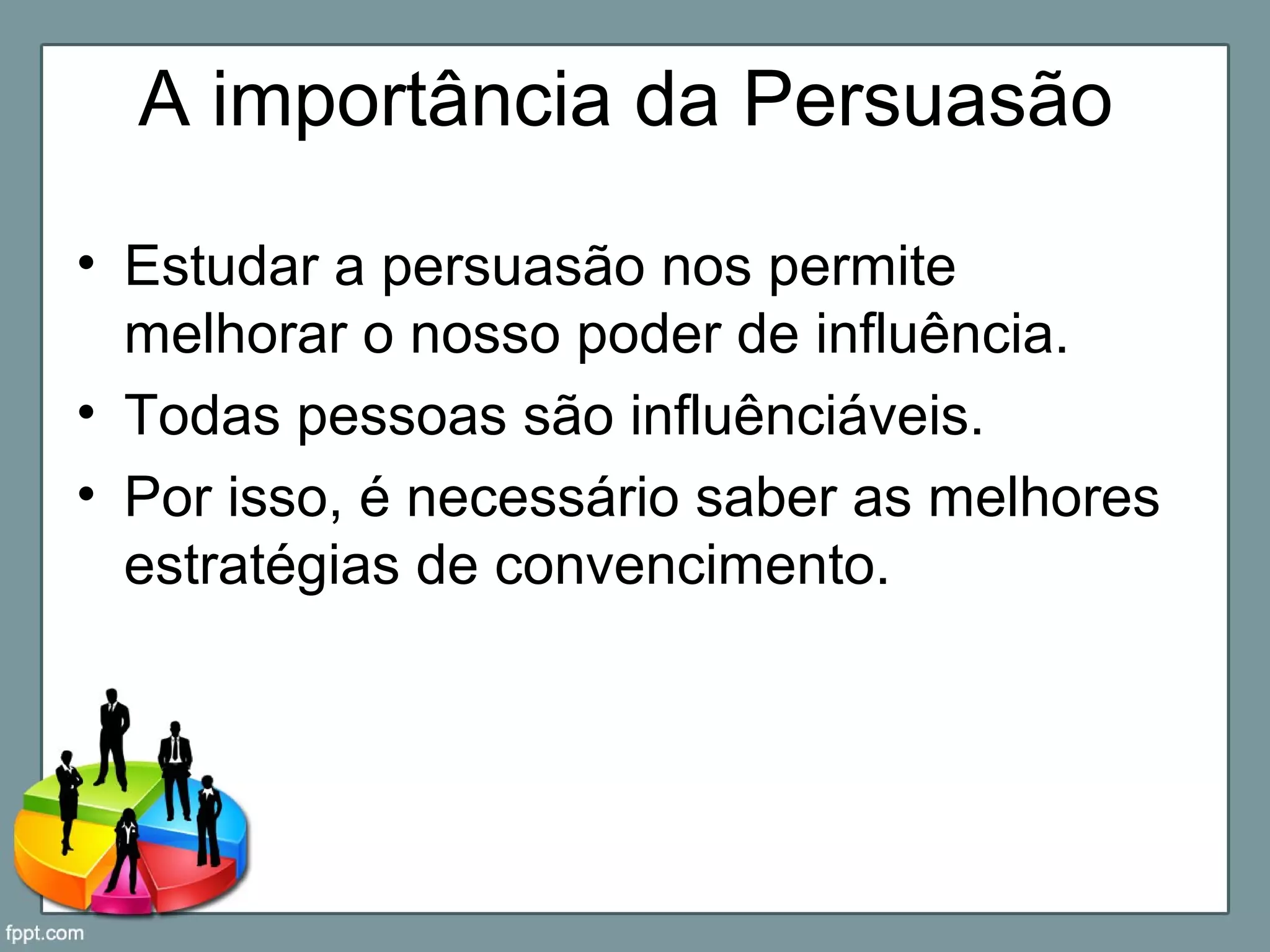 A importância da Persuasão

• Estudar a persuasão nos permite melhorar o nosso poder de influência.
• Todas pessoas são influênciáveis.
• Por isso, é necessário saber as melhores estratégias de convencimento.

fppt.com